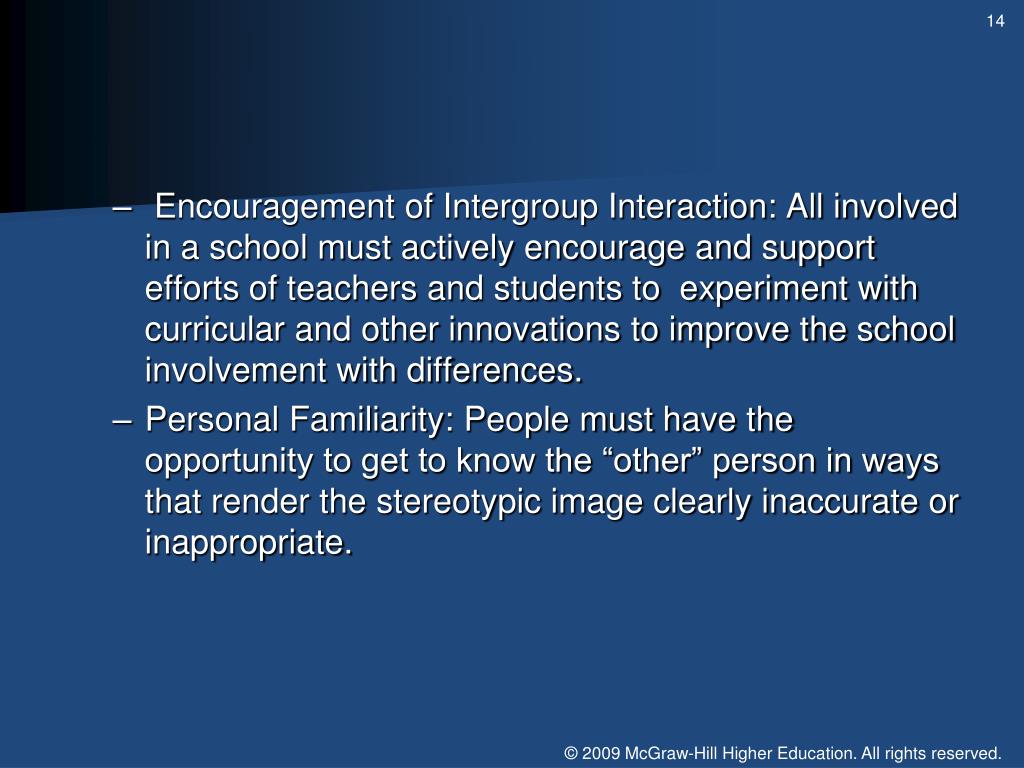 14

– Encouragement of Intergroup Interaction: All involved in a school must actively encourage and support efforts of teachers and students to experiment with curricular and other innovations to improve the school involvement with differences.

– Personal Familiarity: People must have the opportunity to get to know the “other” person in ways that render the stereotypic image clearly inaccurate or inappropriate.

© 2009 McGraw-Hill Higher Education. All rights reserved.